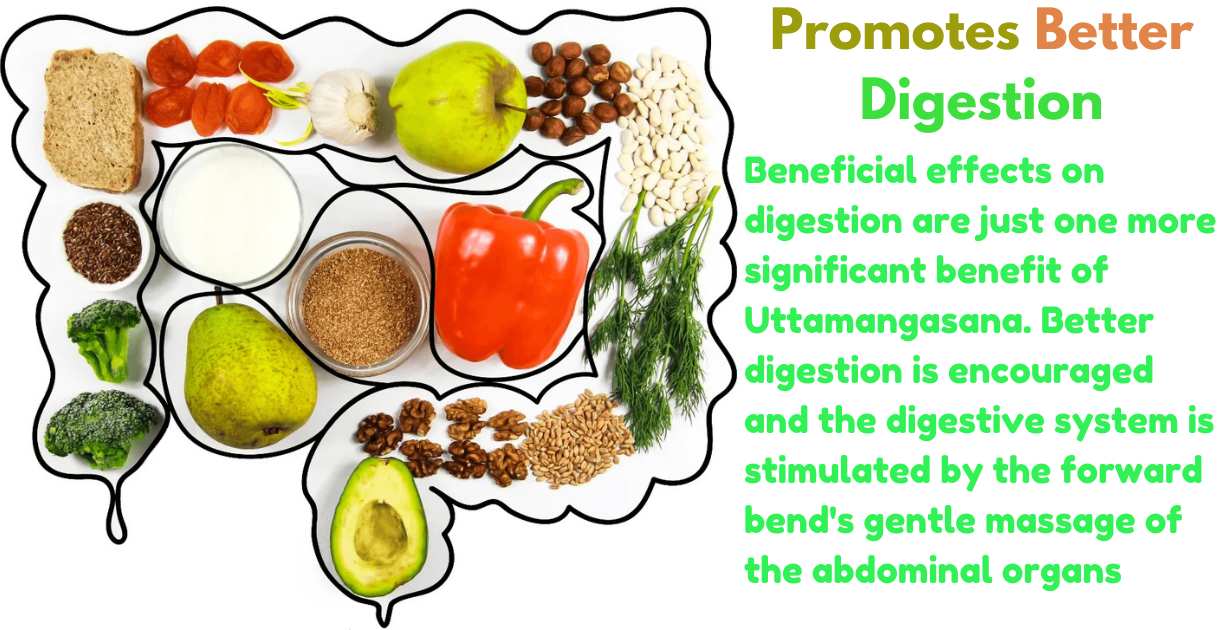 Promotes Better Digestion

Beneficial effects on digestion are just one more significant benefit of Uttamangasana. Better digestion is encouraged and the digestive system is stimulated by the forward bend's gentle massage of the abdominal organs